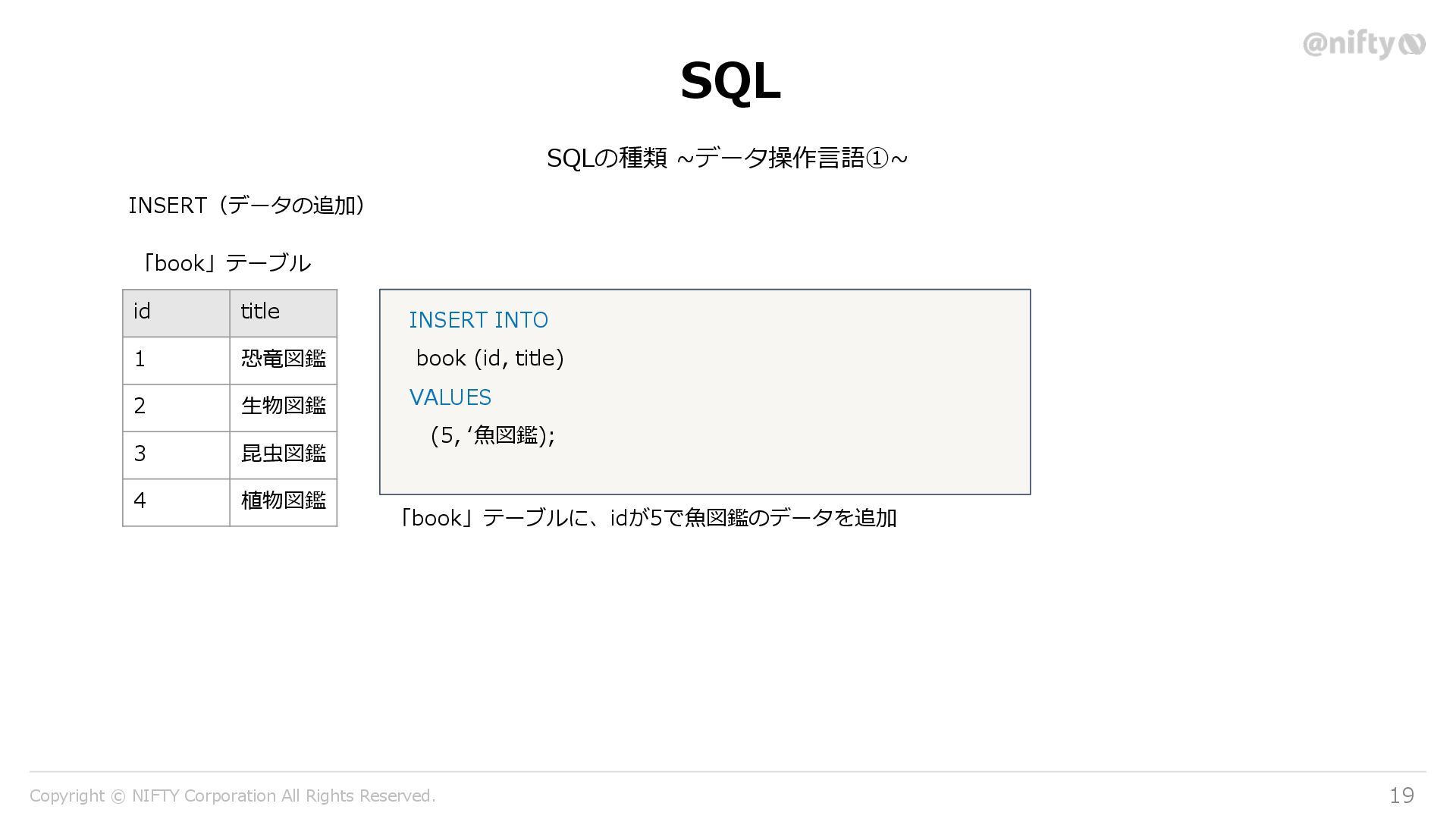 @nifty

SQL

SQLの種類 ~データ操作言語①~

INSERT（データの追加）

「book」テーブル

| id | title |
|---|---|
| 1 | 恐竜図鑑 |
| 2 | 生物図鑑 |
| 3 | 昆虫図鑑 |
| 4 | 植物図鑑 |

INSERT INTO
book (id, title)
VALUES
(5, ‘魚図鑑);

「book」テーブルに、idが5で魚図鑑のデータを追加

Copyright © NIFTY Corporation All Rights Reserved.

19